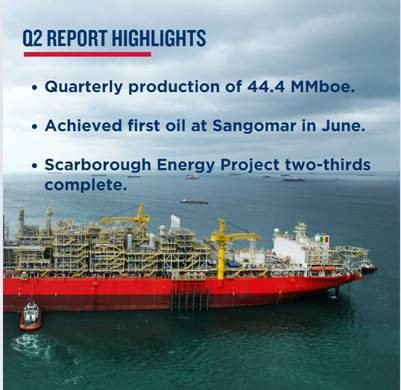 Q2 REPORT HIGHLIGHTS

• Quarterly production of 44.4 MMboe.

• Achieved first oil at Sangomar in June.

• Scarborough Energy Project two-thirds complete.